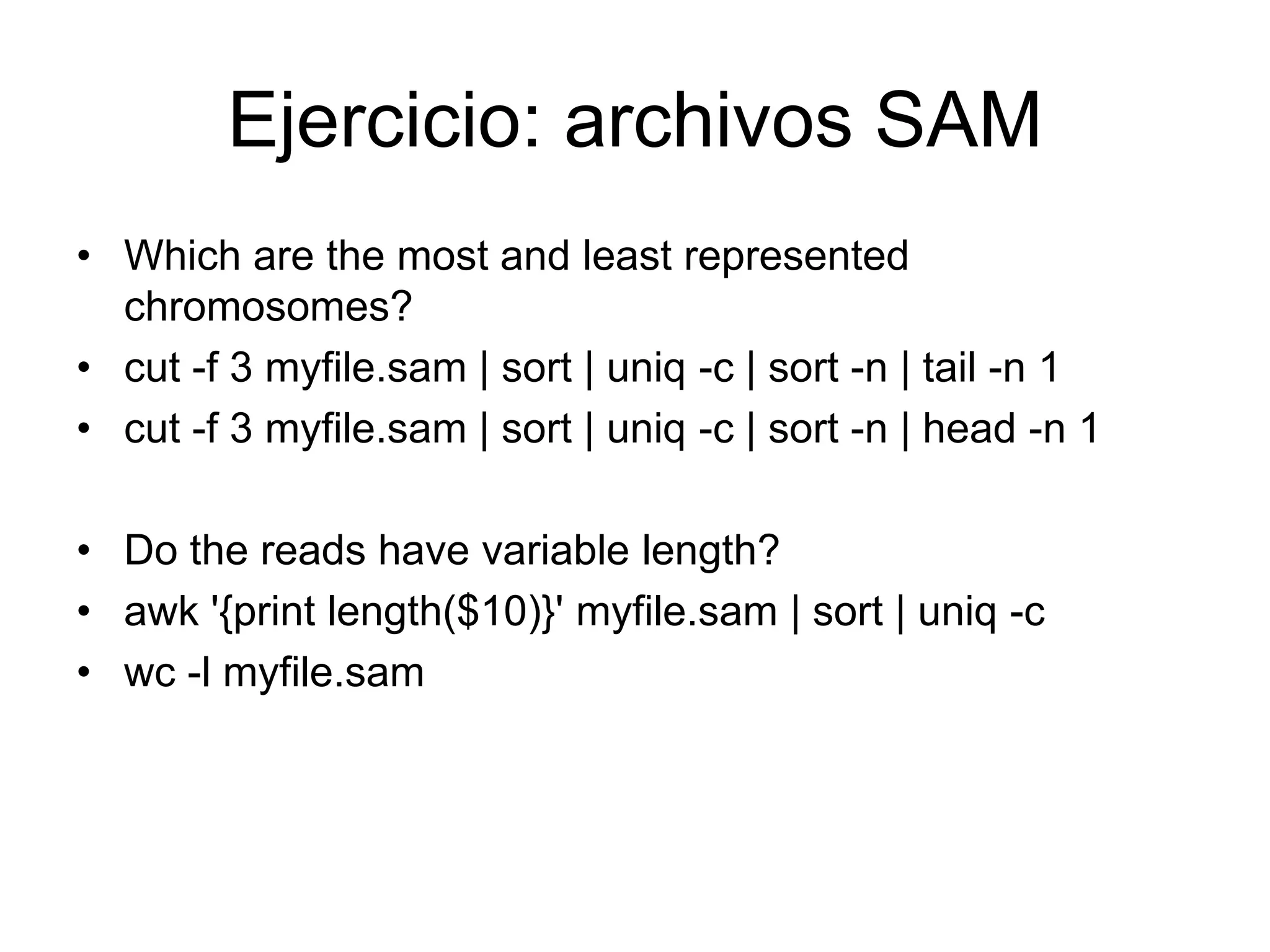 Ejercicio: archivos SAM

• Which are the most and least represented chromosomes?
• cut -f 3 myfile.sam | sort | uniq -c | sort -n | tail -n 1
• cut -f 3 myfile.sam | sort | uniq -c | sort -n | head -n 1

• Do the reads have variable length?
• awk '{print length($10)}' myfile.sam | sort | uniq -c
• wc -l myfile.sam